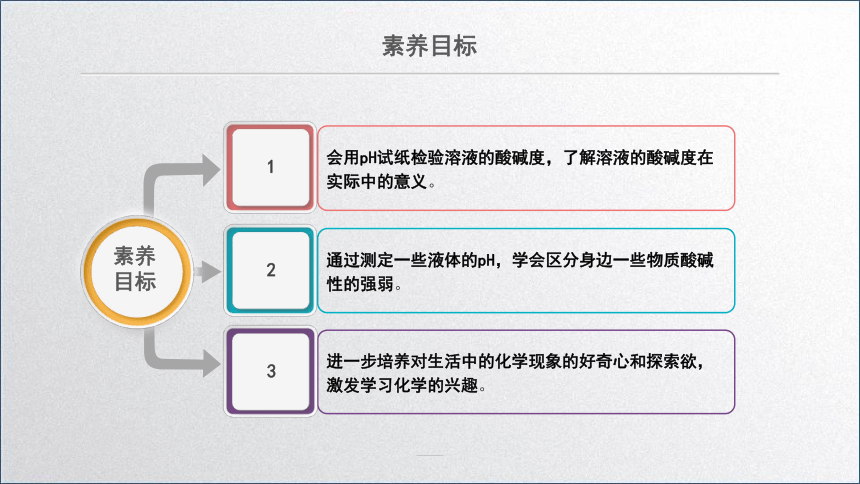 素养目标

素养目标

1

会用pH试纸检验溶液的酸碱度，了解溶液的酸碱度在实际中的意义。

2

通过测定一些液体的pH，学会区分身边一些物质酸碱性的强弱。

3

进一步培养对生活中的化学现象的好奇心和探索欲，激发学习化学的兴趣。